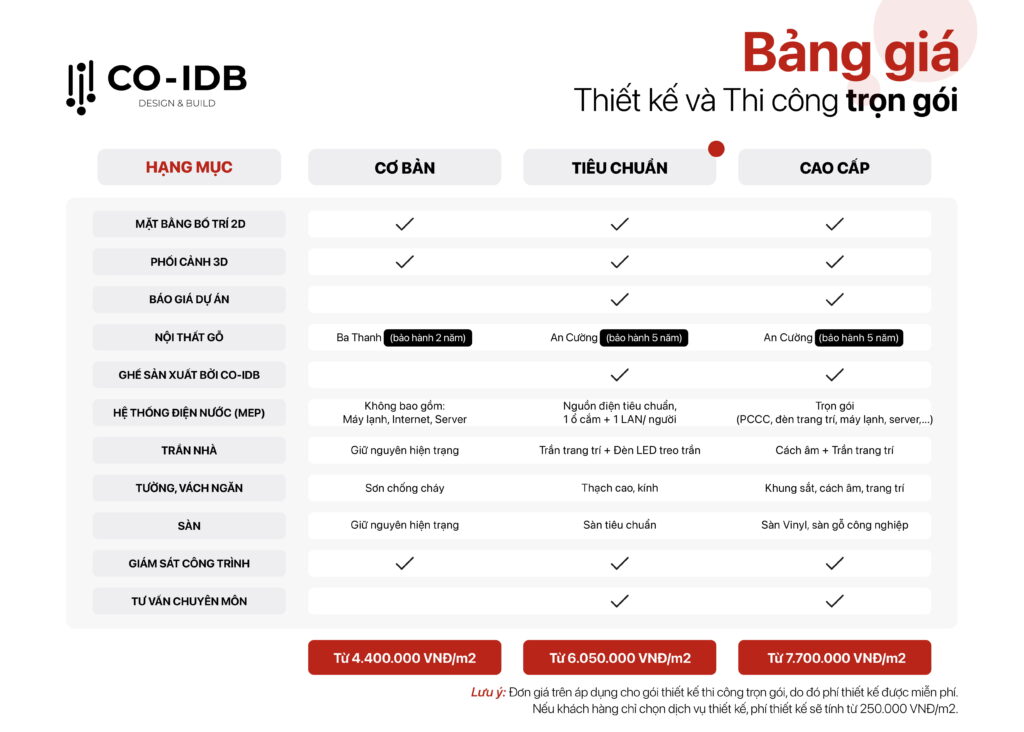 CO-IDB
DESIGN & BUILD

Bảng giá
Thiết kế và Thi công trọn gói

| HẠNG MỤC | CƠ BẢN | TIÊU CHUẨN | CAO CẤP |
|---|---|---|---|
| MẶT BẰNG BỐ TRÍ 2D | ✓ | ✓ | ✓ |
| PHỐI CẢNH 3D | ✓ | ✓ | ✓ |
| BÁO GIÁ DỰ ÁN | | ✓ | ✓ |
| NỘI THẤT GỖ | Ba Thanh (bảo hành 2 năm) | An Cường (bảo hành 5 năm) | An Cường (bảo hành 5 năm) |
| GHẾ SẢN XUẤT BỞI CO-IDB | | ✓ | ✓ |
| HỆ THỐNG ĐIỆN NƯỚC (MEP) | Không bao gồm: Máy lạnh, Internet, Server | Nguồn điện tiêu chuẩn, 1 ổ cắm + 1 LAN/ người | Trọn gói (PCCC, đèn trang trí, máy lạnh, server,...) |
| TRẦN NHÀ | Giữ nguyên hiện trạng | Trần trang trí + Đèn LED treo trần | Cách âm + Trần trang trí |
| TƯỜNG, VÁCH NGĂN | Sơn chống cháy | Thạch cao, kính | Khung sắt, cách âm, trang trí |
| SÀN | Giữ nguyên hiện trạng | Sàn tiêu chuẩn | Sàn Vinyl, sàn gỗ công nghiệp |
| GIÁM SÁT CÔNG TRÌNH | ✓ | ✓ | ✓ |
| TƯ VẤN CHUYÊN MÔN | | ✓ | ✓ |
| | Từ 4.400.000 VNĐ/m2 | Từ 6.050.000 VNĐ/m2 | Từ 7.700.000 VNĐ/m2 |

Lưu ý: Đơn giá trên áp dụng cho gói thiết kế thi công trọn gói, do đó phí thiết kế được miễn phí. Nếu khách hàng chỉ chọn dịch vụ thiết kế, phí thiết kế sẽ tính từ 250.000 VNĐ/m2.